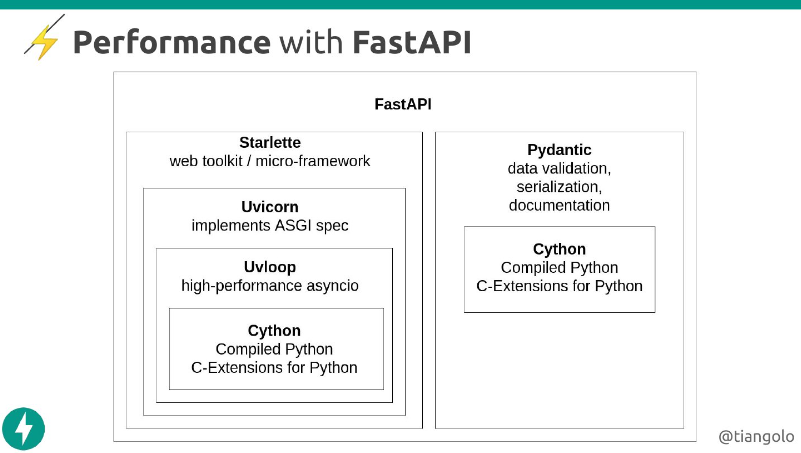 Performance with FastAPI

FastAPI

Starlette
web toolkit / micro-framework

Uvicorn
implements ASGI spec

Uvloop
high-performance asyncio

Cython
Compiled Python
C-Extensions for Python

Pydantic
data validation,
serialization,
documentation

Cython
Compiled Python
C-Extensions for Python

@tiangolo